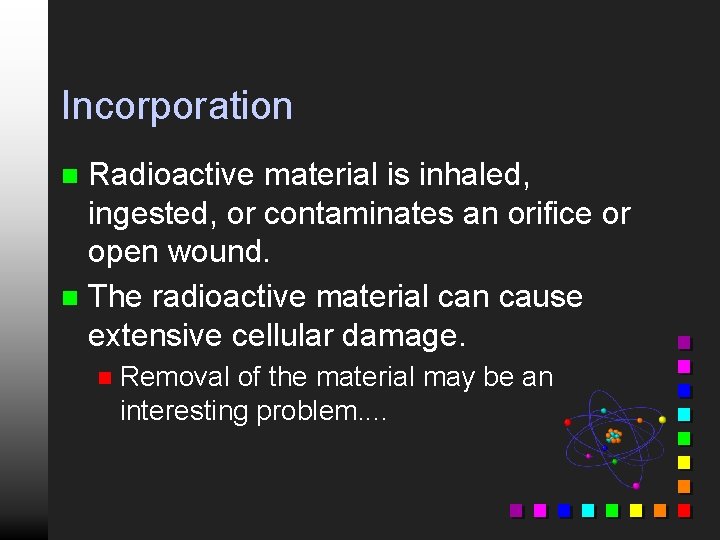 Incorporation

Radioactive material is inhaled, ingested, or contaminates an orifice or open wound.

The radioactive material can cause extensive cellular damage.

Removal of the material may be an interesting problem....